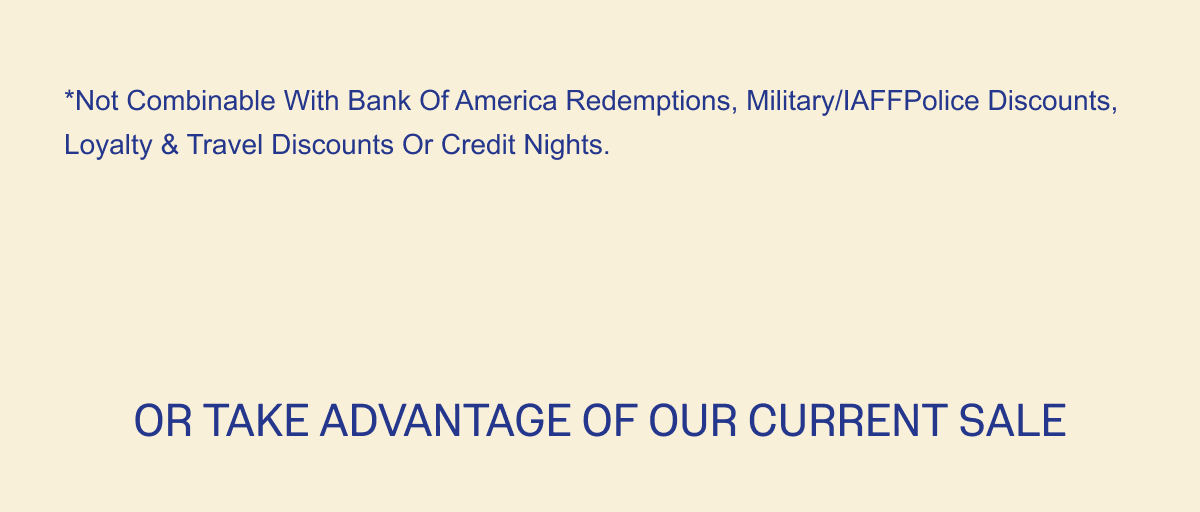 *Not Combinable With Bank Of America Redemptions, Military/IAFFPolice Discounts, Loyalty & Travel Discounts Or Credit Nights.

OR TAKE ADVANTAGE OF OUR CURRENT SALE